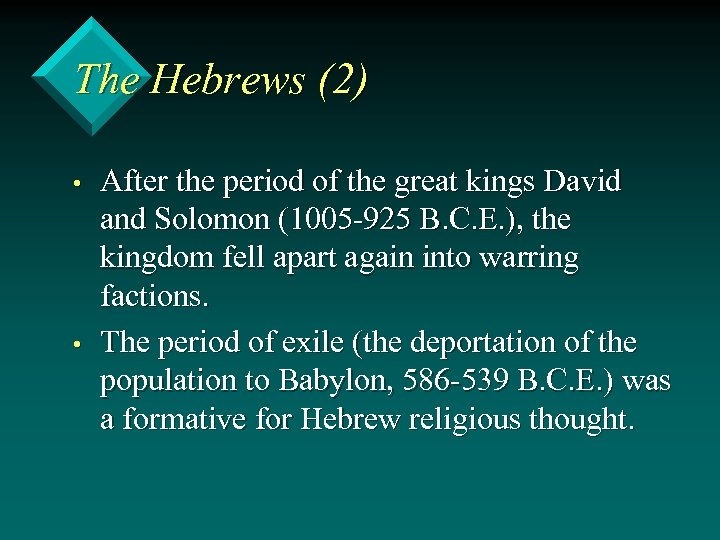 The Hebrews (2)

• After the period of the great kings David and Solomon (1005-925 B.C.E.), the kingdom fell apart again into warring factions.

• The period of exile (the deportation of the population to Babylon, 586-539 B.C.E.) was a formative for Hebrew religious thought.